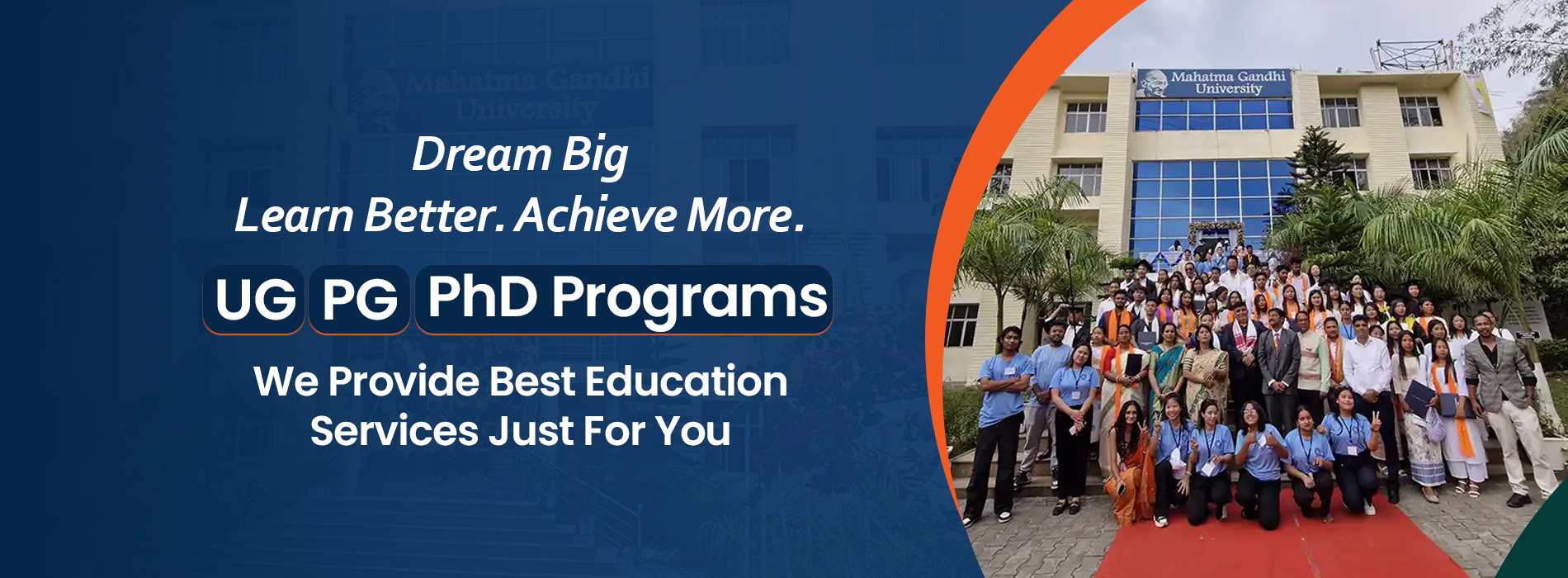 Mahatma Gandhi University

Dream Big
Learn Better. Achieve More.

UG PG PhD Programs

We Provide Best Education Services Just For You

Mahatma Gandhi University